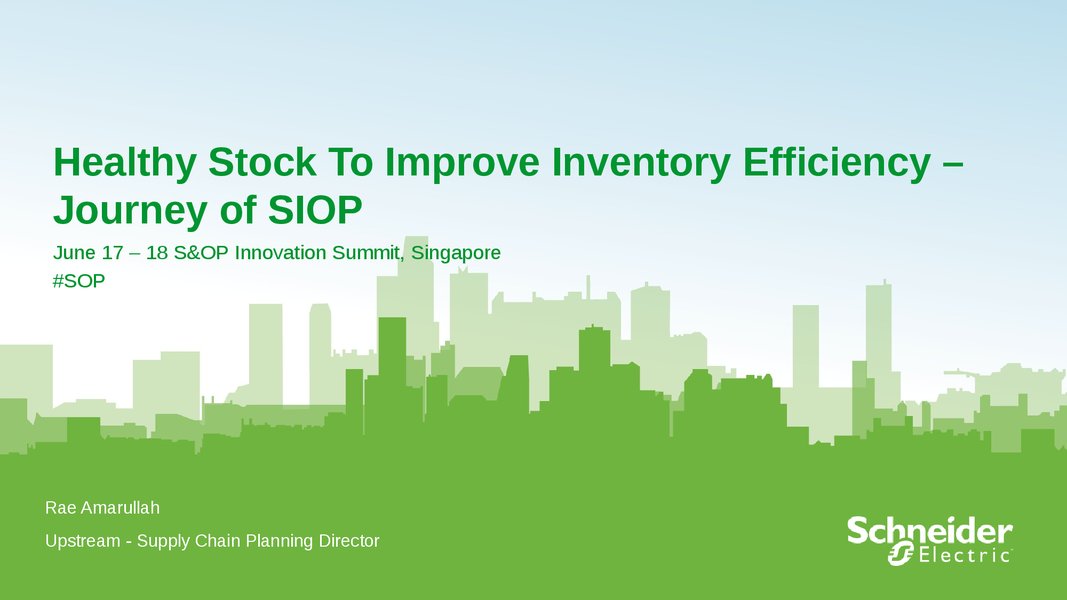 Healthy Stock To Improve Inventory Efficiency – Journey of SIOP

June 17 – 18 S&OP Innovation Summit, Singapore
#SOP

Rae Amarullah

Upstream - Supply Chain Planning Director

Schneider Electric